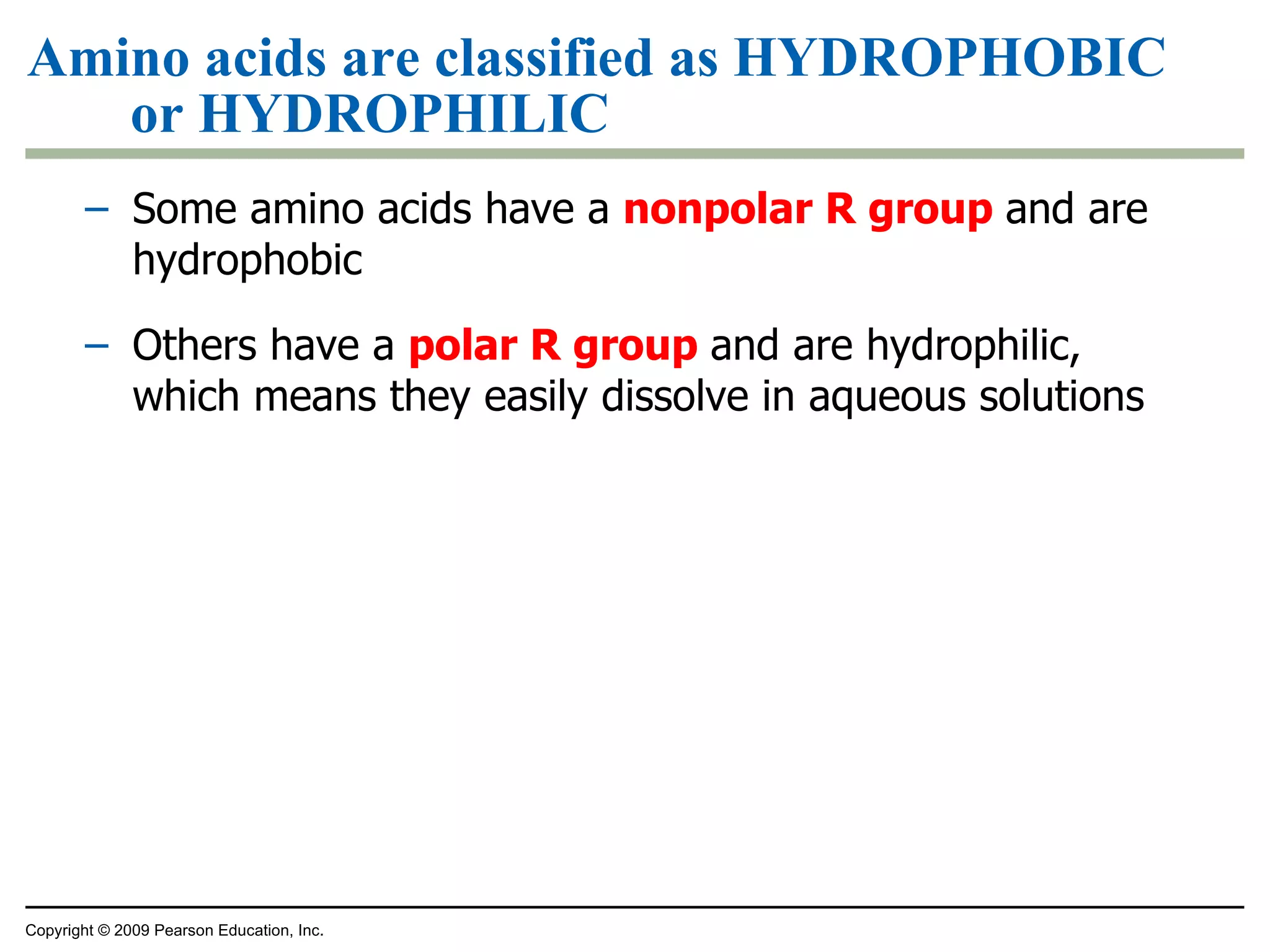 Amino acids are classified as HYDROPHOBIC or HYDROPHILIC

– Some amino acids have a nonpolar R group and are hydrophobic

– Others have a polar R group and are hydrophilic, which means they easily dissolve in aqueous solutions

Copyright © 2009 Pearson Education, Inc.